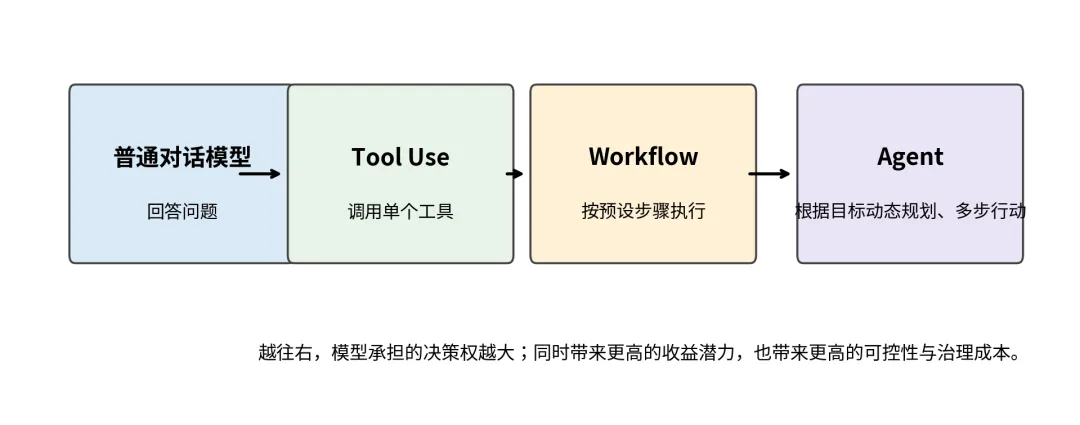 普通对话模型

回答问题

Tool Use

调用单个工具

Workflow

按预设步骤执行

Agent

根据目标动态规划、多步行动

越往右，模型承担的决策权越大；同时带来更高的收益潜力，也带来更高的可控性与治理成本。